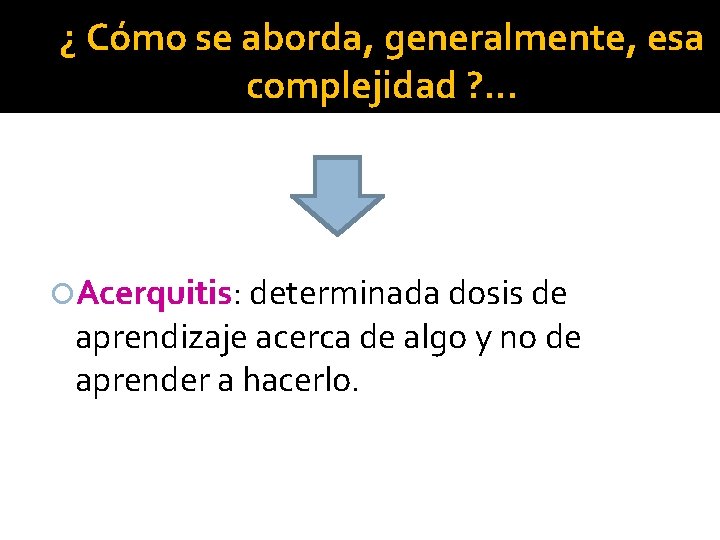 ¿ Cómo se aborda, generalmente, esa complejidad ?…

Acerquitis: determinada dosis de aprendizaje acerca de algo y no de aprender a hacerlo.